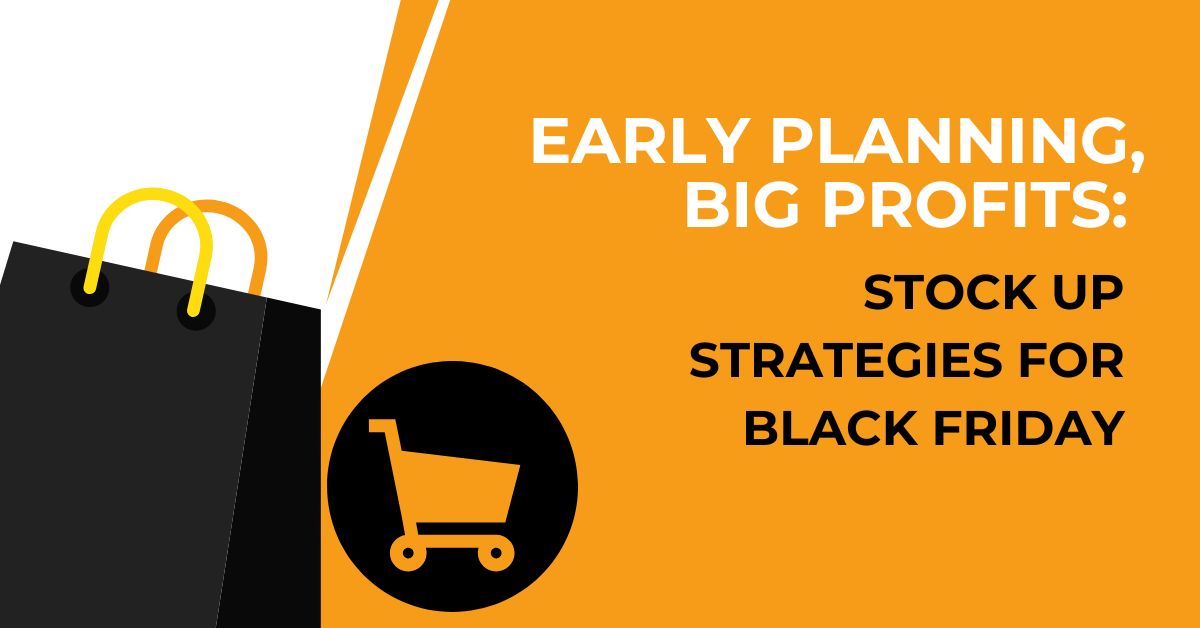 EARLY PLANNING, BIG PROFITS:

STOCK UP STRATEGIES FOR BLACK FRIDAY